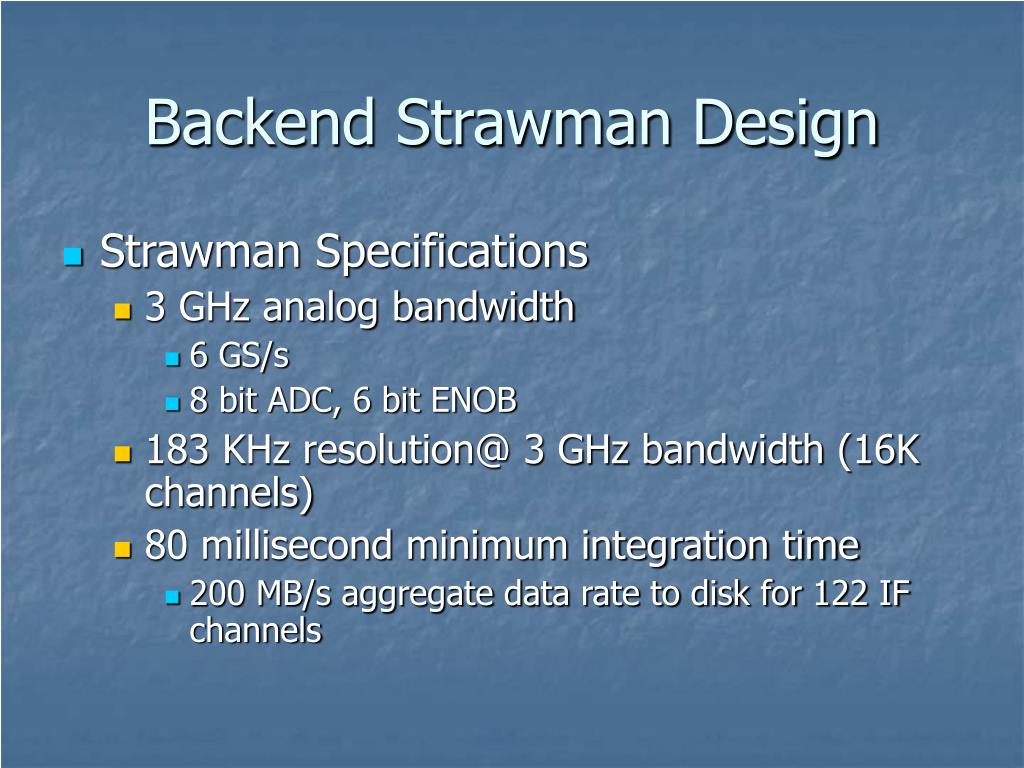 Backend Strawman Design

Strawman Specifications
3 GHz analog bandwidth
6 GS/s
8 bit ADC, 6 bit ENOB
183 KHz resolution@ 3 GHz bandwidth (16K channels)
80 millisecond minimum integration time
200 MB/s aggregate data rate to disk for 122 IF channels